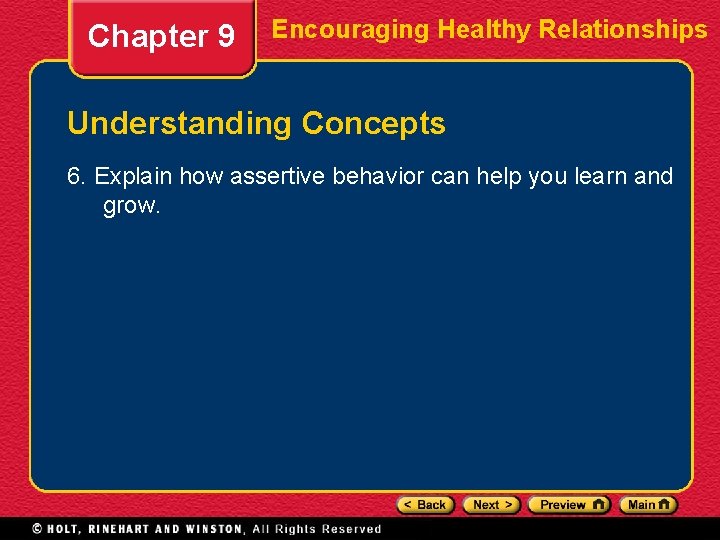 Chapter 9

Encouraging Healthy Relationships

Understanding Concepts

6. Explain how assertive behavior can help you learn and grow.

< Back  Next >  Preview  Main

© HOLT, RINEHART AND WINSTON, All Rights Reserved